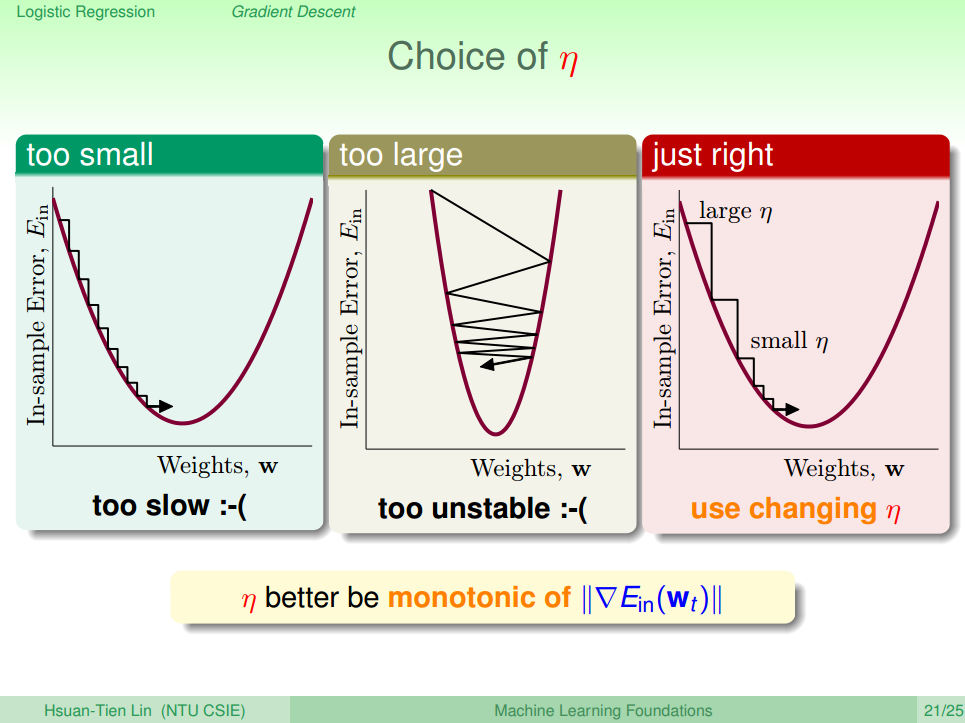 Logistic Regression Gradient Descent

Choice of $\eta$

too small

In-sample Error, $E_{\text{in}}$

Weights, $\mathbf{w}$

too slow :-(

too large

In-sample Error, $E_{\text{in}}$

Weights, $\mathbf{w}$

too unstable :-(

just right

In-sample Error, $E_{\text{in}}$

large $\eta$

small $\eta$

Weights, $\mathbf{w}$

use changing $\eta$

$\eta$ better be monotonic of $\|\nabla E_{\text{in}}(\mathbf{w}_t)\|$

Hsuan-Tien Lin (NTU CSIE) Machine Learning Foundations 21/25